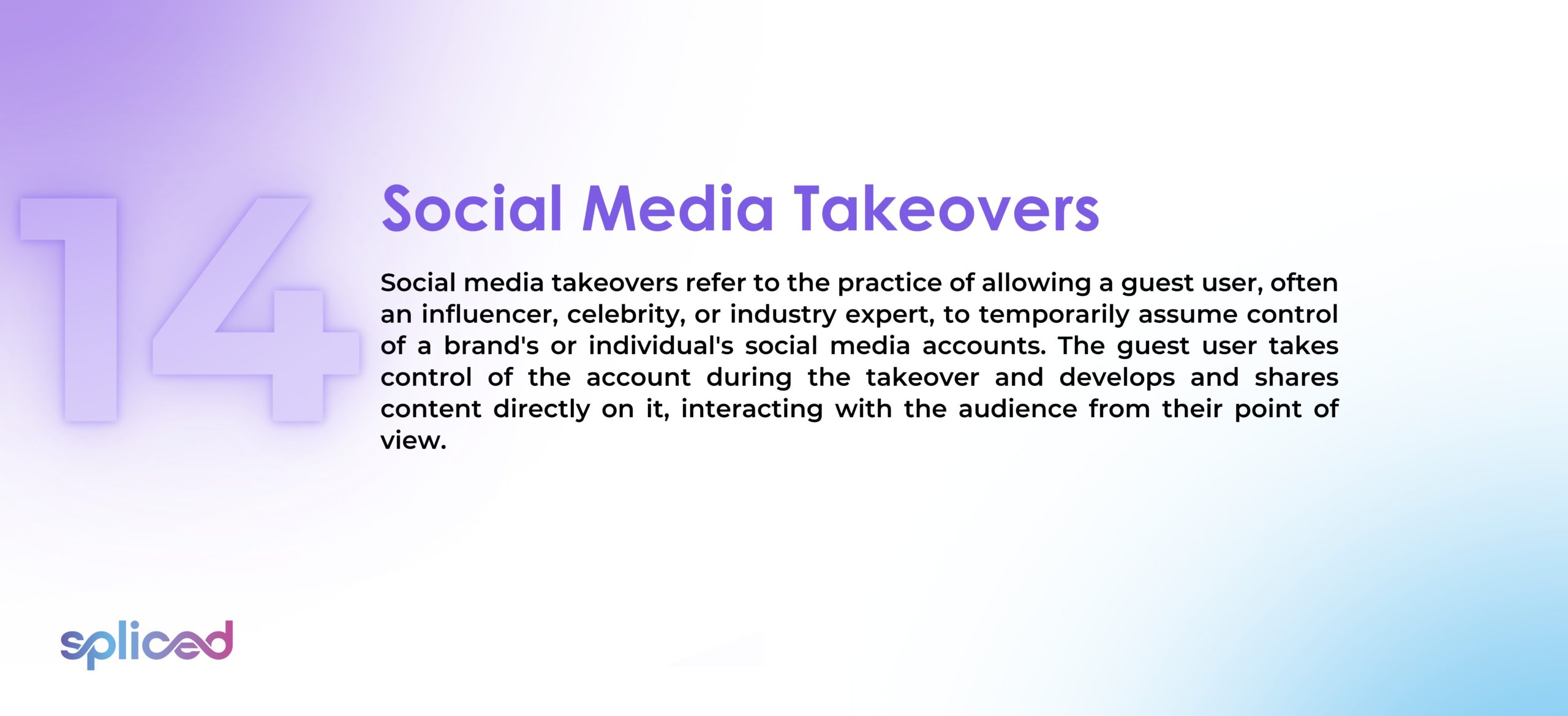 14

Social Media Takeovers

Social media takeovers refer to the practice of allowing a guest user, often an influencer, celebrity, or industry expert, to temporarily assume control of a brand's or individual's social media accounts. The guest user takes control of the account during the takeover and develops and shares content directly on it, interacting with the audience from their point of view.

spliced